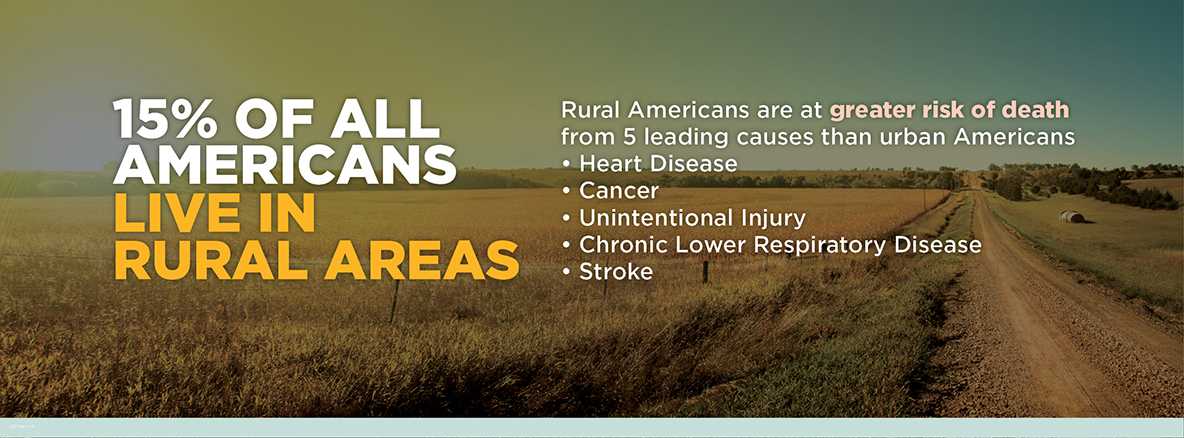 15% OF ALL AMERICANS LIVE IN RURAL AREAS

Rural Americans are at greater risk of death from 5 leading causes than urban Americans
• Heart Disease
• Cancer
• Unintentional Injury
• Chronic Lower Respiratory Disease
• Stroke